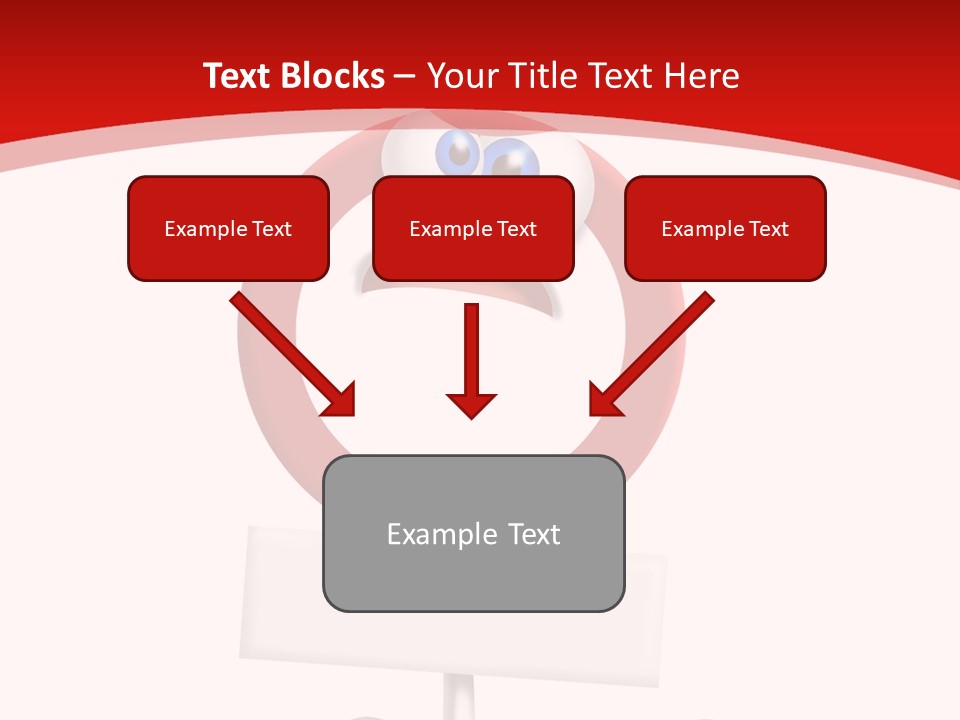 Text Blocks – Your Title Text Here

Example Text

Example Text

Example Text

Example Text